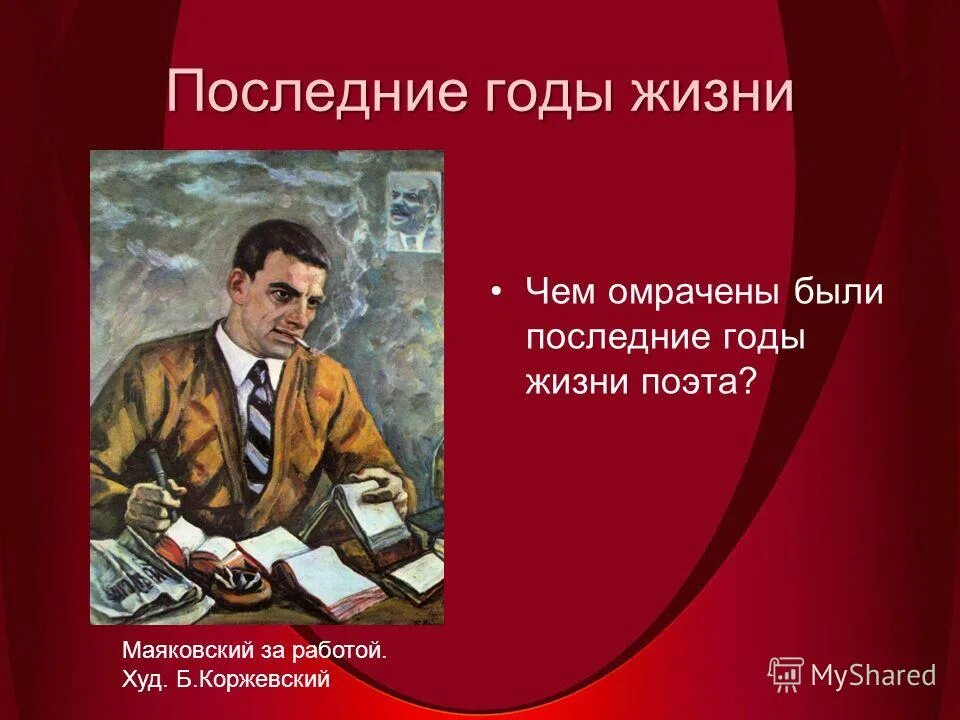 Последние годы жизни

• Чем омрачены были последние годы жизни поэта?

Маяковский за работой.
Худ. Б.Коржевский

MyShared